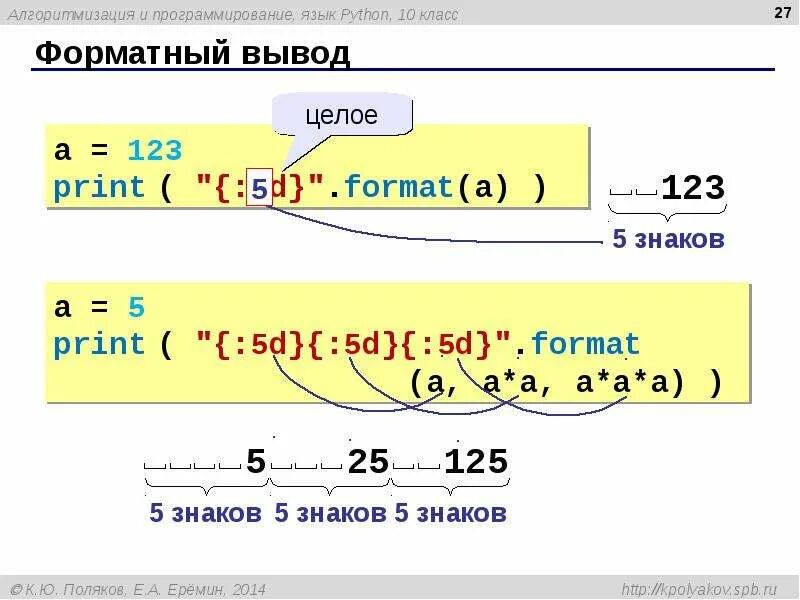 Алгоритмизация и программирование, язык Python, 10 класс

27

Форматный вывод

целое

a = 123
print ( "{:5d}".format(a) )

␣␣123

5 знаков

a = 5
print ( "{:5d}{:5d}{:5d}".format
(a, a*a, a*a*a) )

␣␣␣␣5␣␣␣25␣␣125

5 знаков 5 знаков 5 знаков

© К.Ю. Поляков, Е.А. Ерёмин, 2014

http://kpolyakov.spb.ru